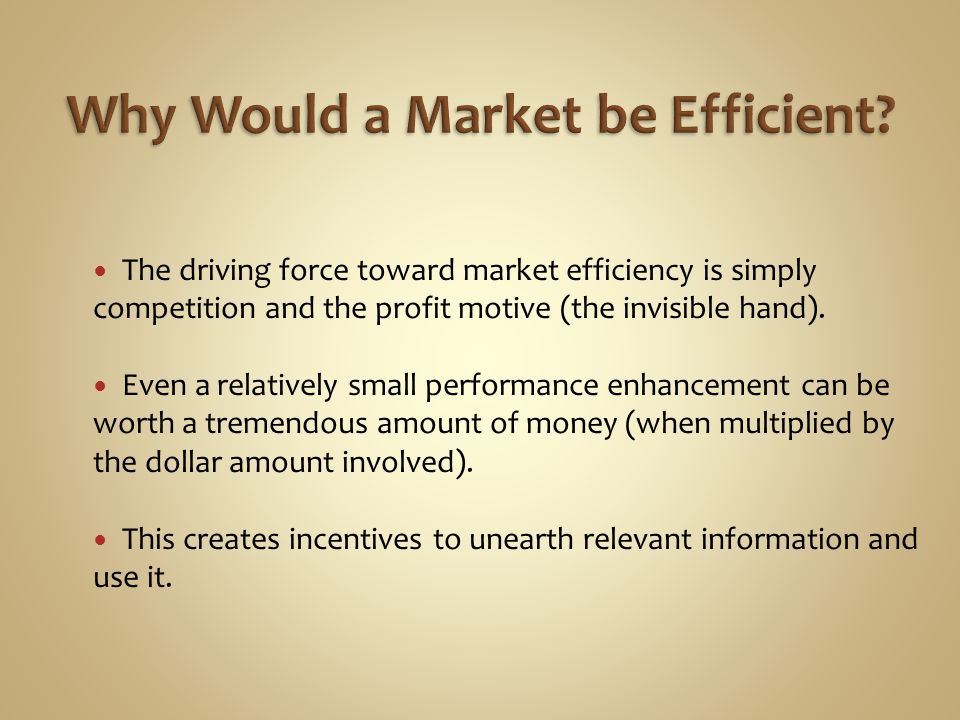 Why Would a Market be Efficient?

• The driving force toward market efficiency is simply competition and the profit motive (the invisible hand).

• Even a relatively small performance enhancement can be worth a tremendous amount of money (when multiplied by the dollar amount involved).

• This creates incentives to unearth relevant information and use it.